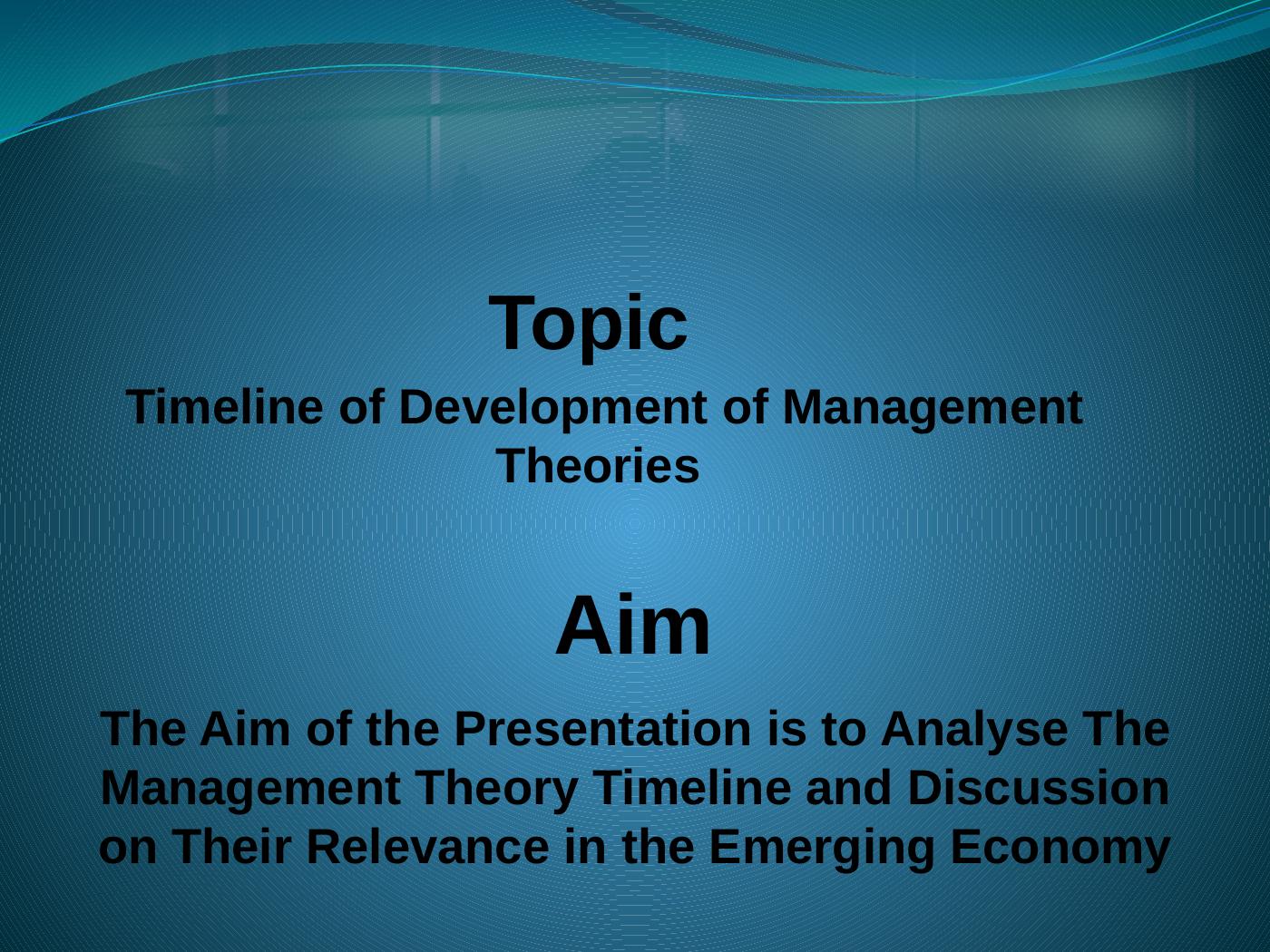 Topic

Timeline of Development of Management Theories

Aim

The Aim of the Presentation is to Analyse The Management Theory Timeline and Discussion on Their Relevance in the Emerging Economy